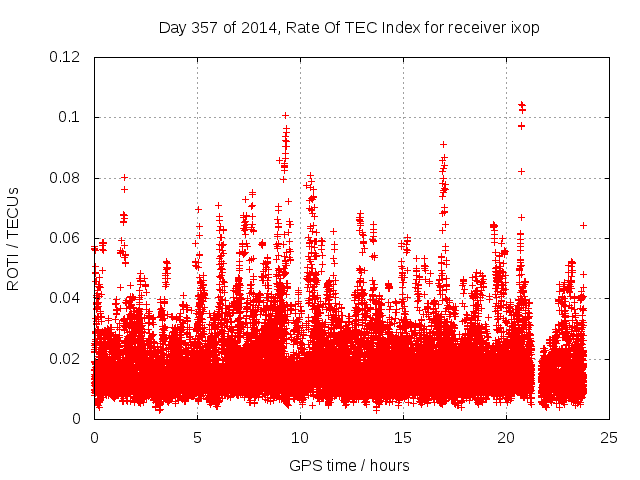 Day 357 of 2014, Rate Of TEC Index for receiver ixop

ROTI / TECUs

0.12
0.1
0.08
0.06
0.04
0.02
0

0
5
10
15
20
25

GPS time / hours